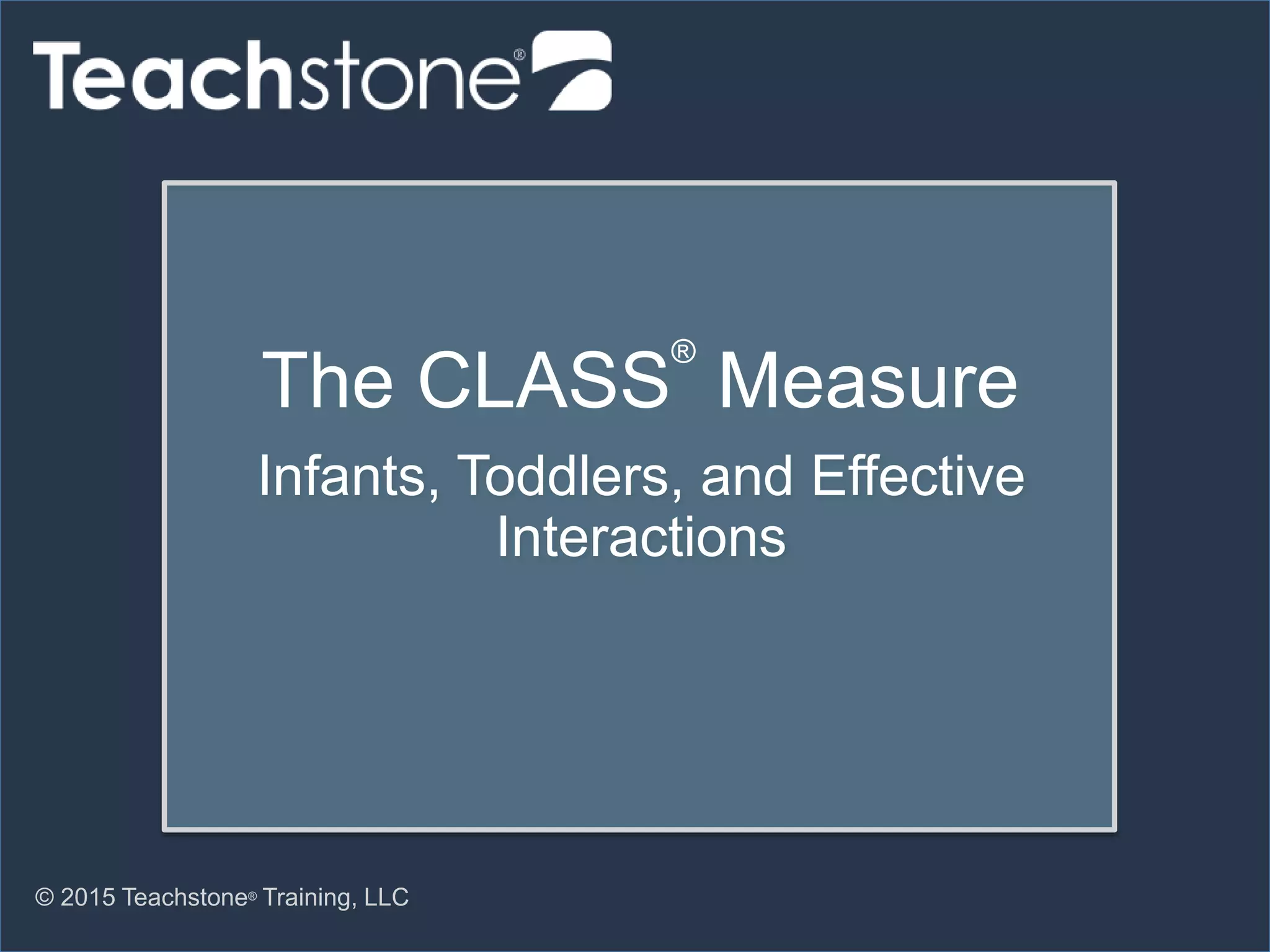 Teachstone®

The CLASS® Measure

Infants, Toddlers, and Effective Interactions

© 2015 Teachstone® Training, LLC